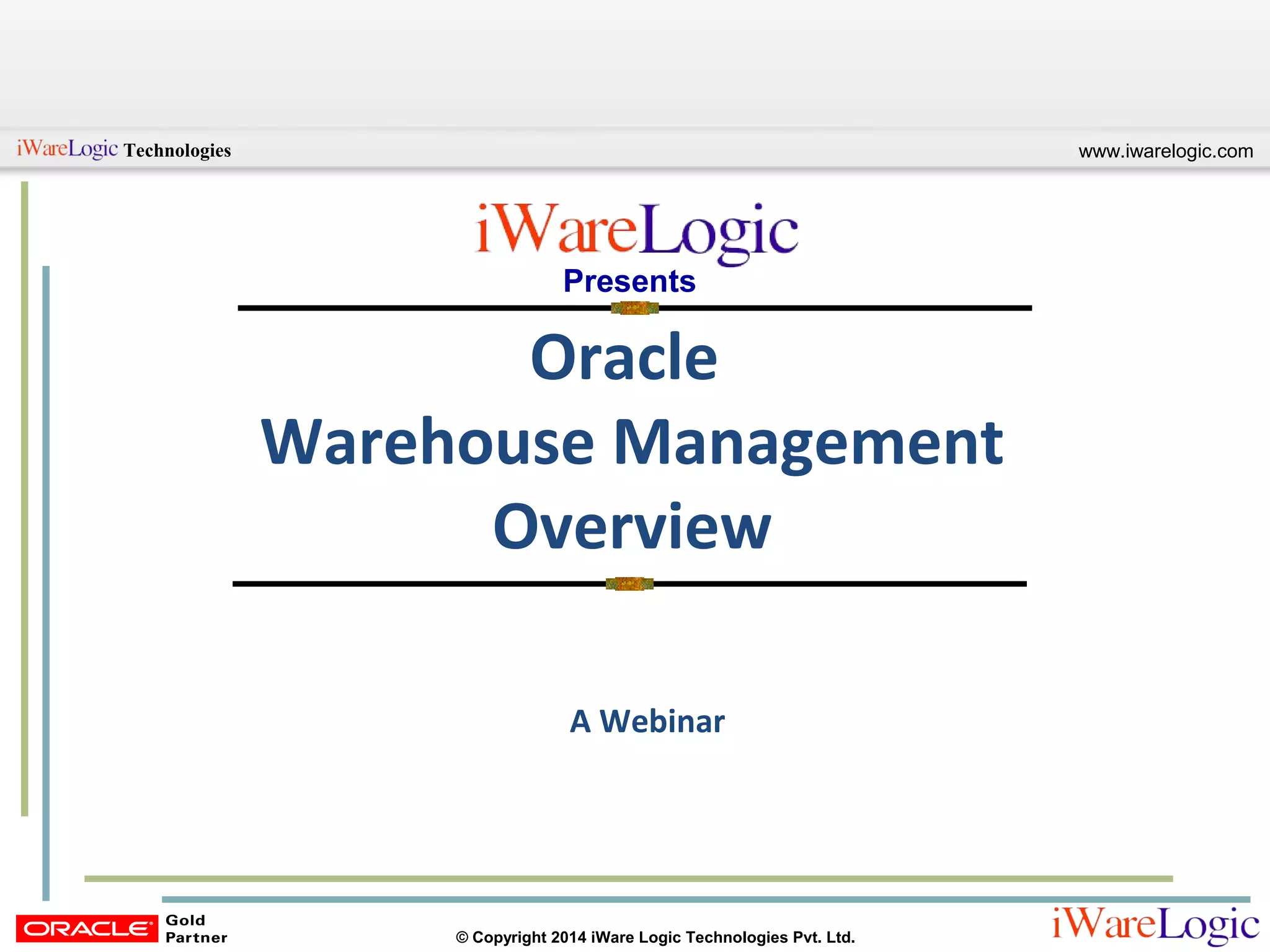 iWareLogic Technologies

www.iwarelogic.com

iWareLogic

Presents

Oracle
Warehouse Management
Overview

A Webinar

ORACLE Gold Partner

© Copyright 2014 iWare Logic Technologies Pvt. Ltd.

iWareLogic